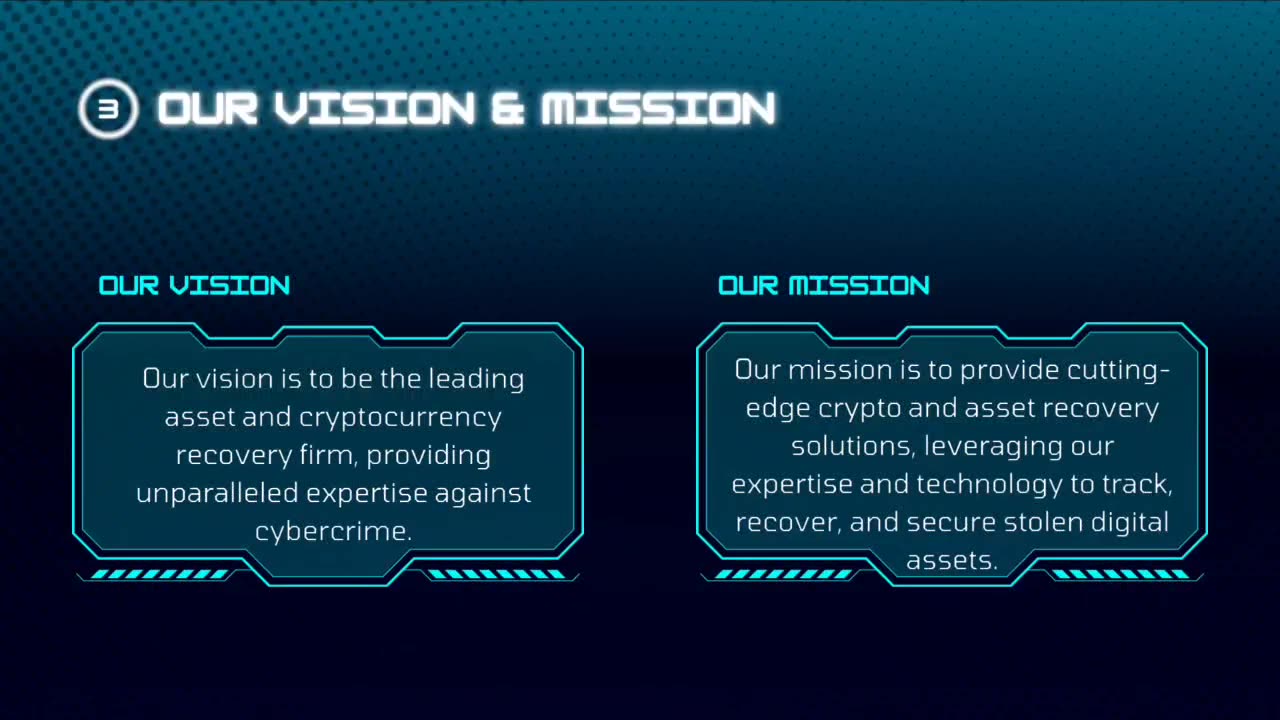 3 OUR VISION & MISSION

OUR VISION

Our vision is to be the leading asset and cryptocurrency recovery firm, providing unparalleled expertise against cybercrime.

OUR MISSION

Our mission is to provide cutting-edge crypto and asset recovery solutions, leveraging our expertise and technology to track, recover, and secure stolen digital assets.